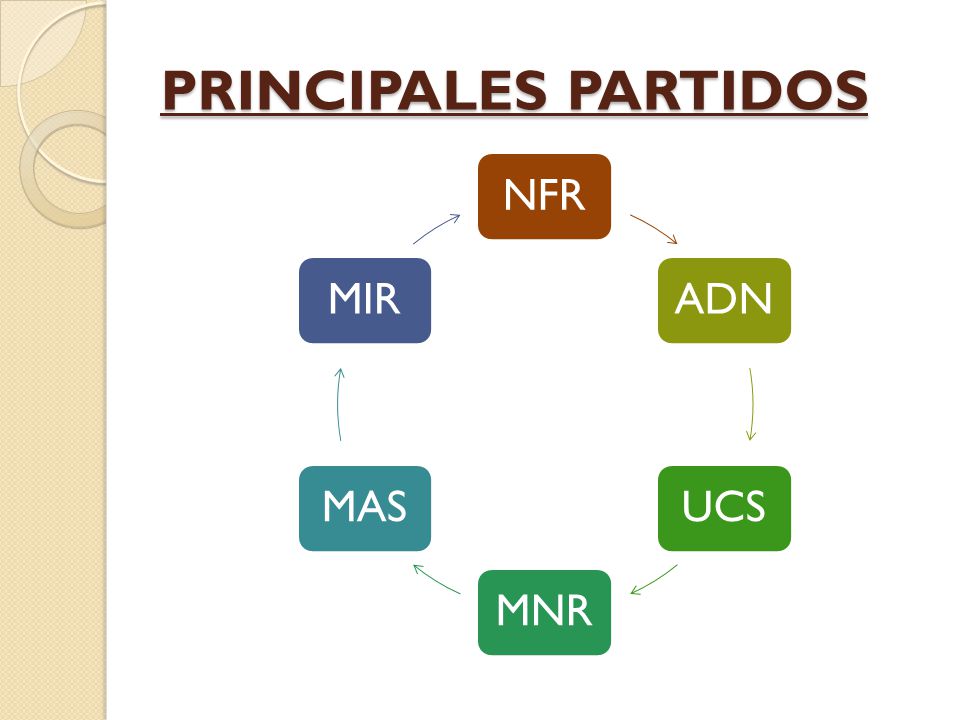 PRINCIPALES PARTIDOS

NFR

ADN

UCS

MNR

MAS

MIR